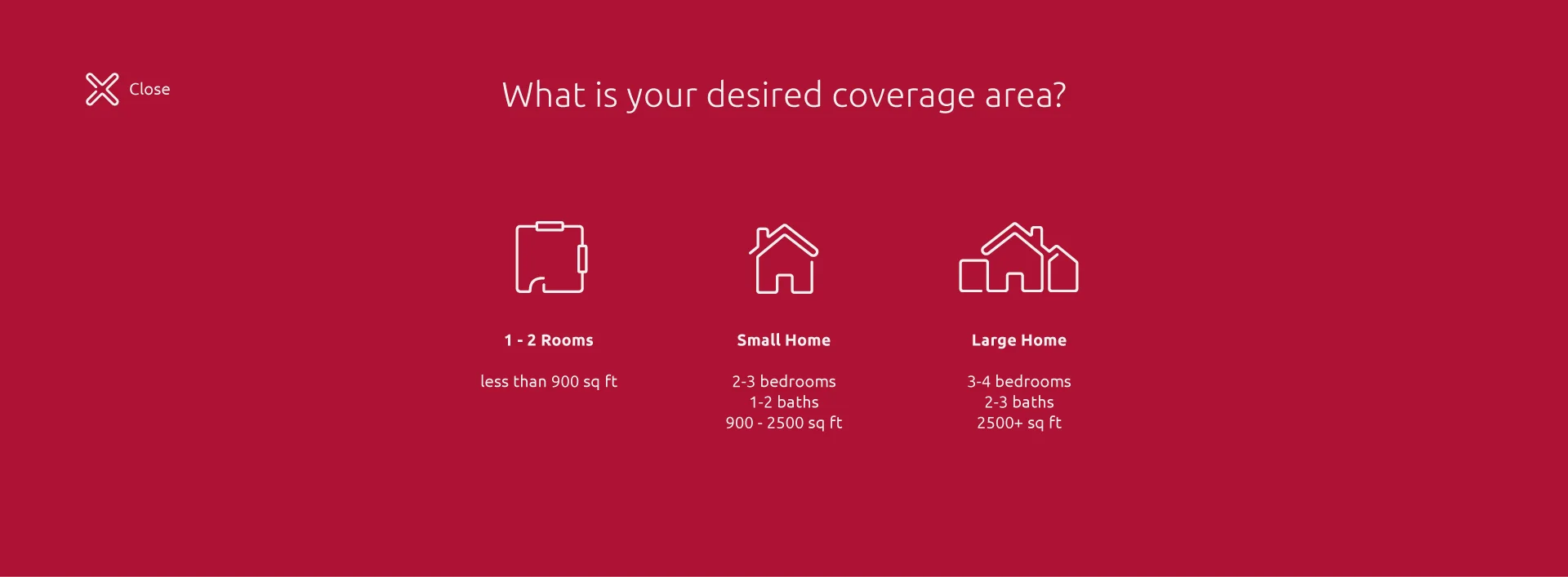 Close

What is your desired coverage area?

1 - 2 Rooms

less than 900 sq ft

Small Home

2-3 bedrooms
1-2 baths
900 - 2500 sq ft

Large Home

3-4 bedrooms
2-3 baths
2500+ sq ft